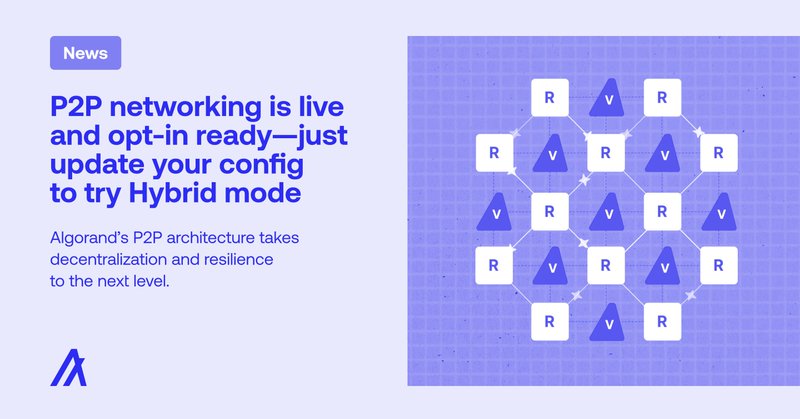 News

P2P networking is live and opt-in ready—just update your config to try Hybrid mode

Algorand's P2P architecture takes decentralization and resilience to the next level.

R V R
R V R V R
V R V R V
R V R V R
R V R